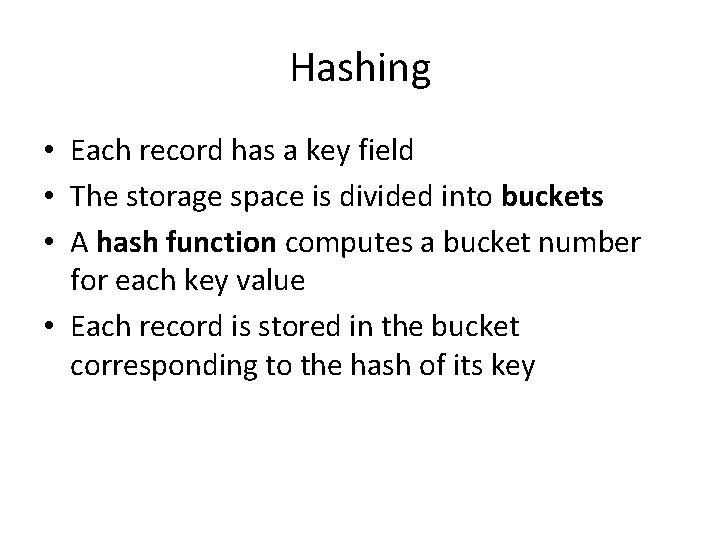 Hashing

• Each record has a key field
• The storage space is divided into buckets
• A hash function computes a bucket number for each key value
• Each record is stored in the bucket corresponding to the hash of its key